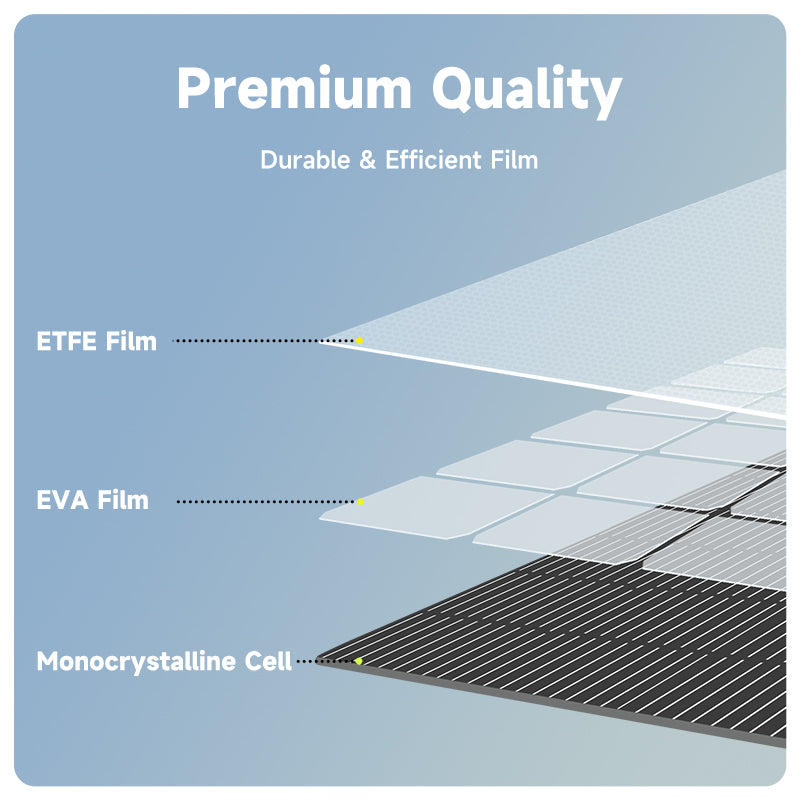 Premium Quality

Durable & Efficient Film

ETFE Film

EVA Film

Monocrystalline Cell